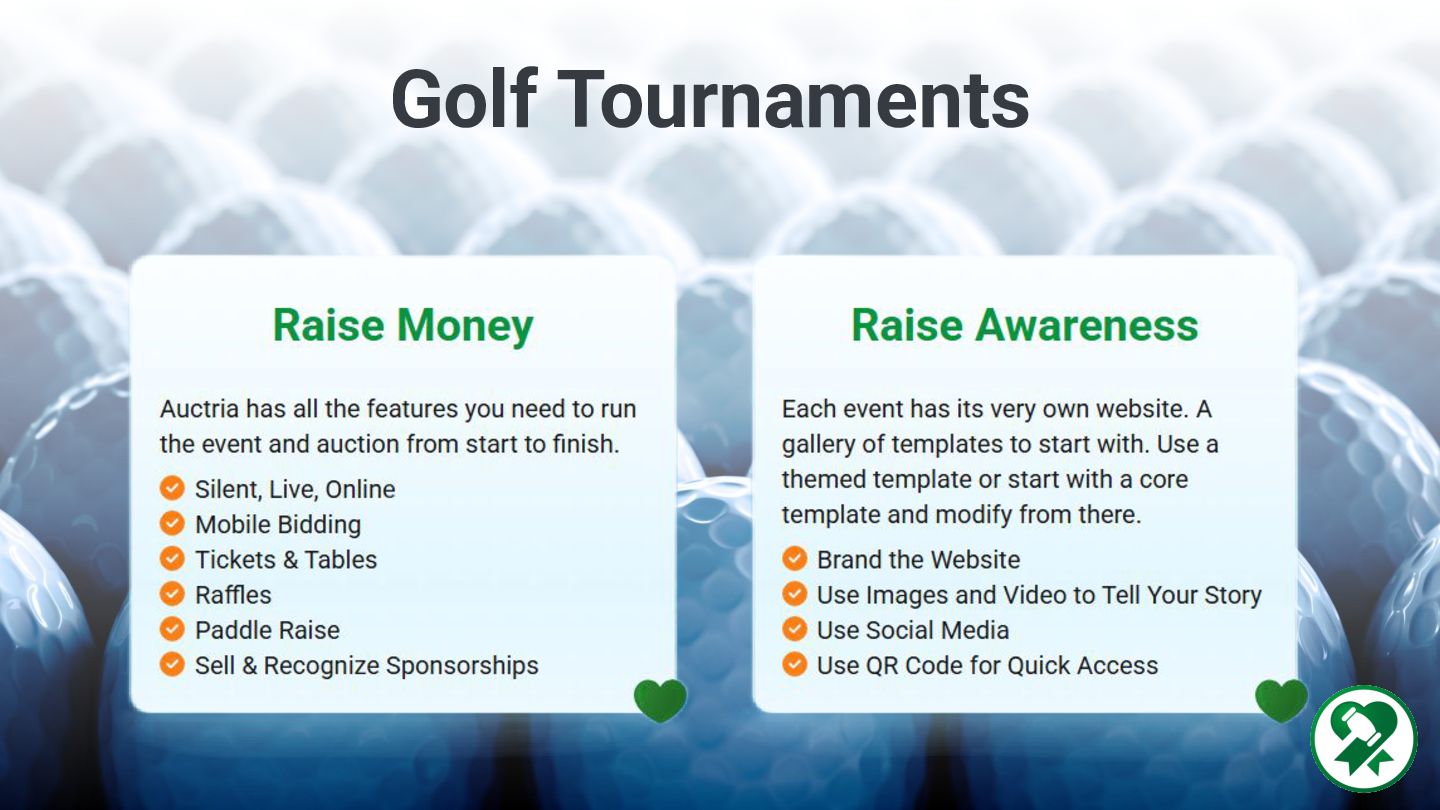 Golf Tournaments

Raise Money

Auctria has all the features you need to run the event and auction from start to finish.

Silent, Live, Online
Mobile Bidding
Tickets & Tables
Raffles
Paddle Raise
Sell & Recognize Sponsorships

Raise Awareness

Each event has its very own website. A gallery of templates to start with. Use a themed template or start with a core template and modify from there.

Brand the Website
Use Images and Video to Tell Your Story
Use Social Media
Use QR Code for Quick Access